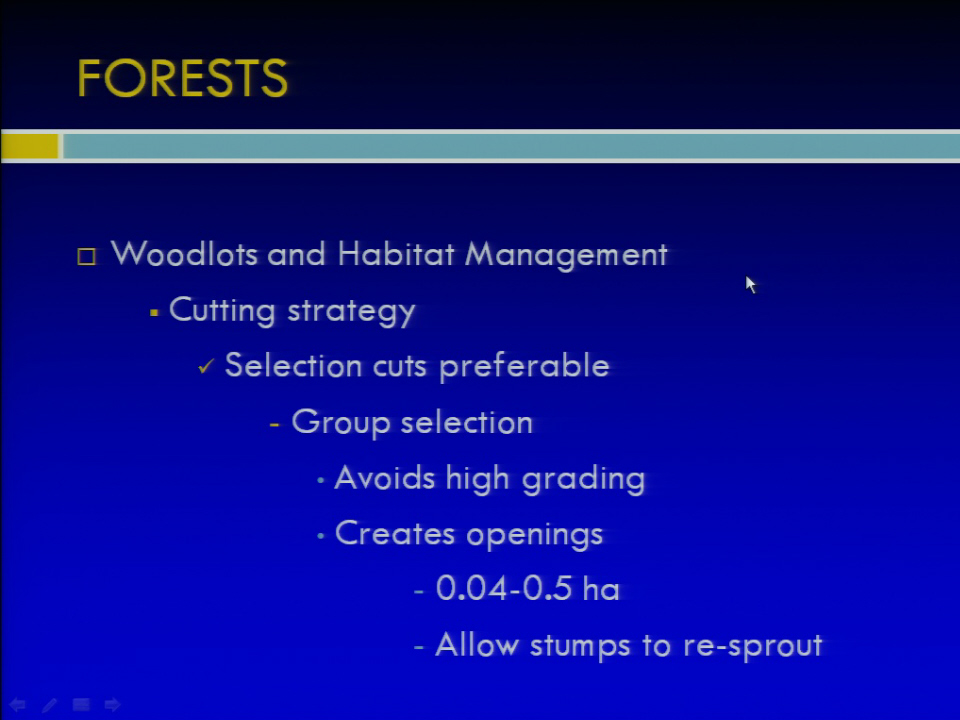 FORESTS

□ Woodlots and Habitat Management

▪ Cutting strategy

✓ Selection cuts preferable

- Group selection

• Avoids high grading

• Creates openings

- 0.04-0.5 ha

- Allow stumps to re-sprout